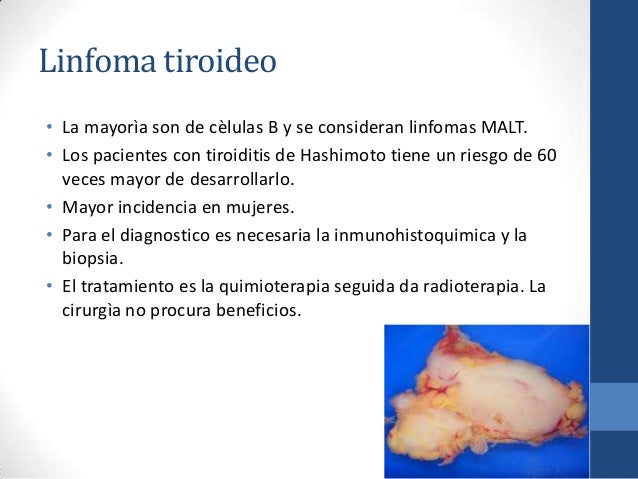 Linfoma tiroideo

• La mayorìa son de cèlulas B y se consideran linfomas MALT.
• Los pacientes con tiroiditis de Hashimoto tiene un riesgo de 60 veces mayor de desarrollarlo.
• Mayor incidencia en mujeres.
• Para el diagnostico es necesaria la inmunohistoquimica y la biopsia.
• El tratamiento es la quimioterapia seguida da radioterapia. La cirurgìa no procura beneficios.